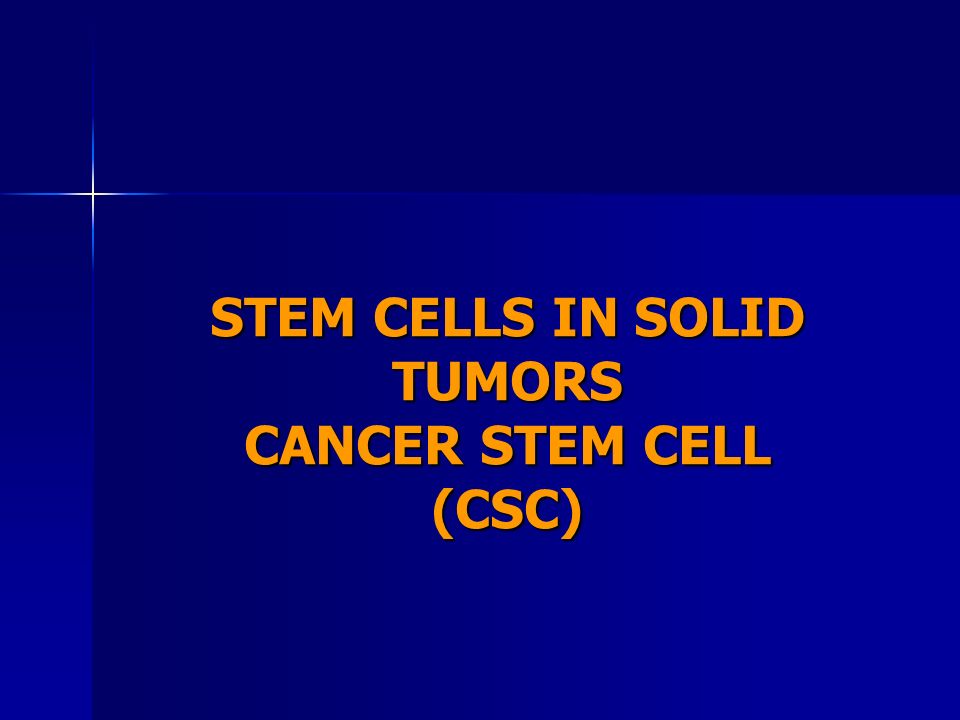 STEM CELLS IN SOLID TUMORS
CANCER STEM CELL (CSC)